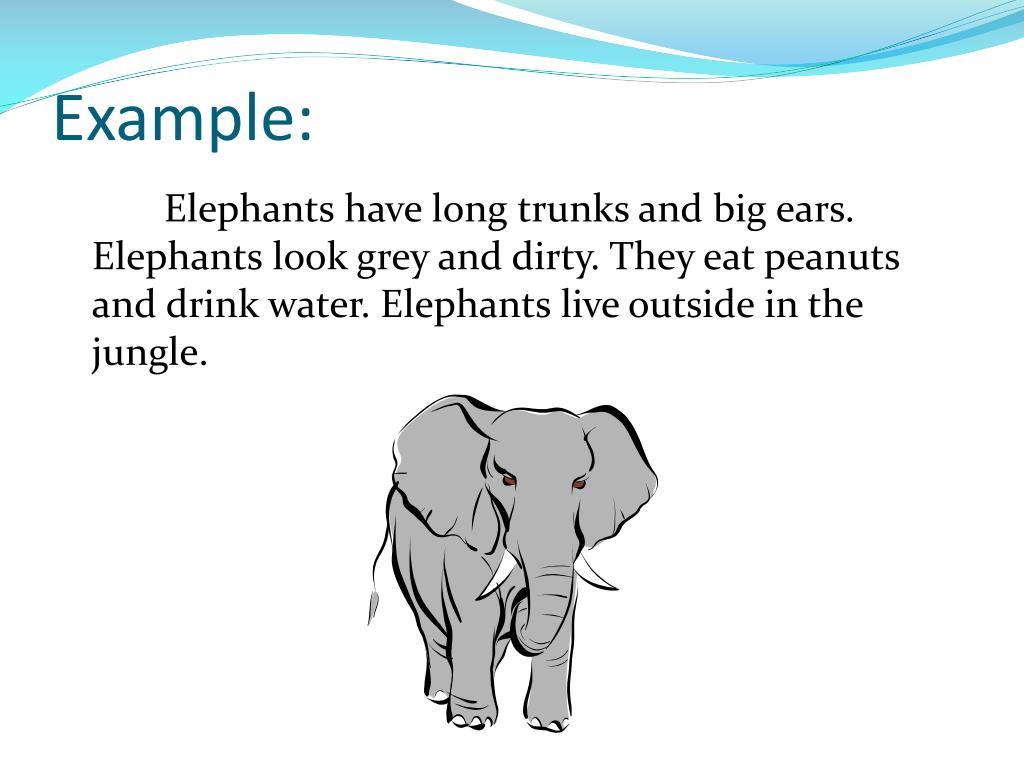 Example:

Elephants have long trunks and big ears. Elephants look grey and dirty. They eat peanuts and drink water. Elephants live outside in the jungle.